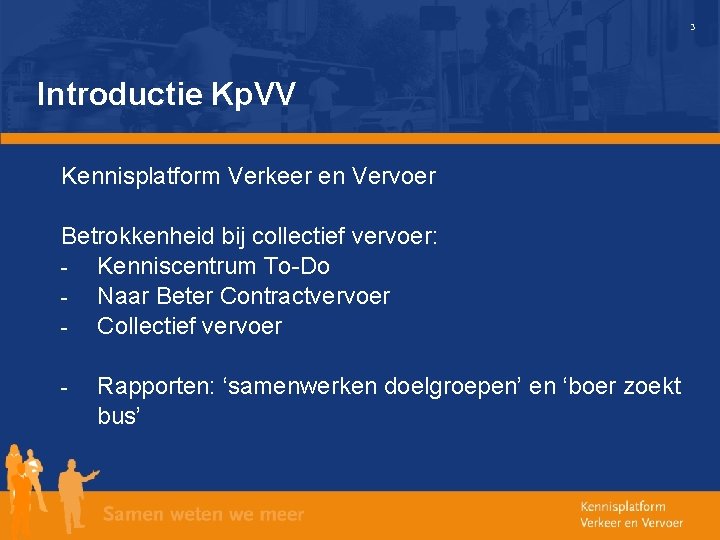 3

Introductie KpVV

Kennisplatform Verkeer en Vervoer

Betrokkenheid bij collectief vervoer:
- Kenniscentrum To-Do
- Naar Beter Contractvervoer
- Collectief vervoer

- Rapporten: ‘samenwerken doelgroepen’ en ‘boer zoekt bus’

Samen weten we meer

Kennisplatform
Verkeer en Vervoer